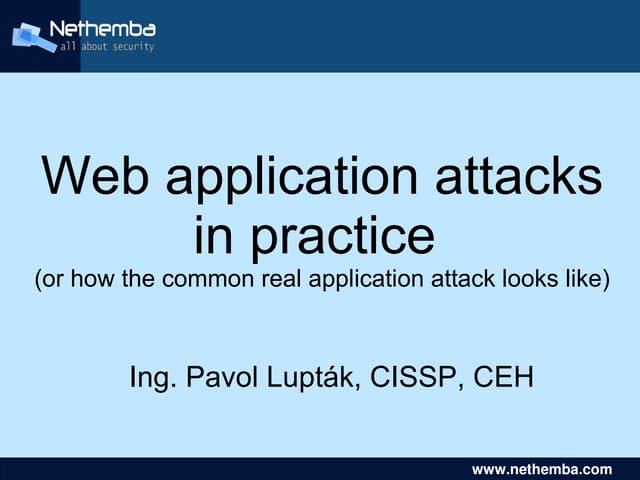 Nethemba
all about security

Web application attacks in practice
(or how the common real application attack looks like)

Ing. Pavol Lupták, CISSP, CEH

www.nethemba.com